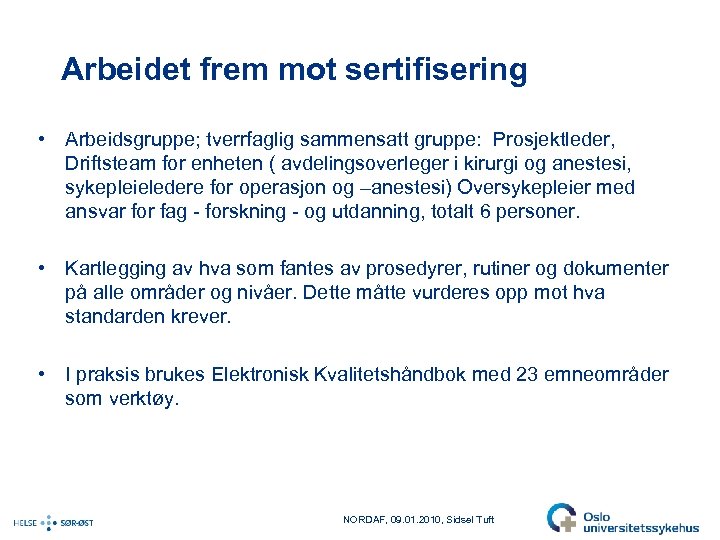 Arbeidet frem mot sertifisering

• Arbeidsgruppe; tverrfaglig sammensatt gruppe: Prosjektleder, Driftsteam for enheten ( avdelingsoverleger i kirurgi og anestesi, sykepleieledere for operasjon og –anestesi) Oversykepleier med ansvar for fag - forskning - og utdanning, totalt 6 personer.

• Kartlegging av hva som fantes av prosedyrer, rutiner og dokumenter på alle områder og nivåer. Dette måtte vurderes opp mot hva standarden krever.

• I praksis brukes Elektronisk Kvalitetshåndbok med 23 emneområder som verktøy.

HELSE SØR-ØST

NORDAF, 09.01.2010, Sidsel Tuft

Oslo universitetssykehus